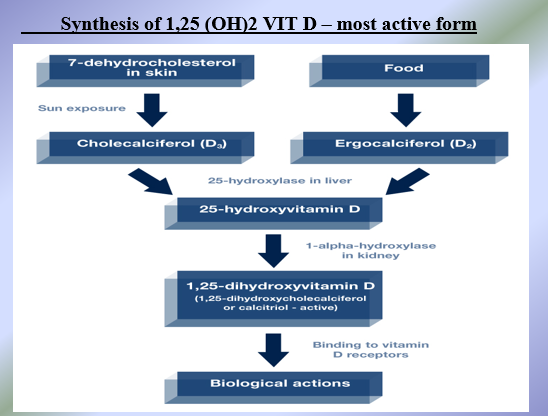 Synthesis of 1,25 (OH)2 VIT D – most active form

7-dehydrocholesterol in skin

Food

Sun exposure

Cholecalciferol ($D_3$)

Ergocalciferol ($D_2$)

25-hydroxylase in liver

25-hydroxyvitamin D

1-alpha-hydroxylase in kidney

1,25-dihydroxyvitamin D
(1,25-dihydroxycholecalciferol or calcitriol - active)

Binding to vitamin D receptors

Biological actions